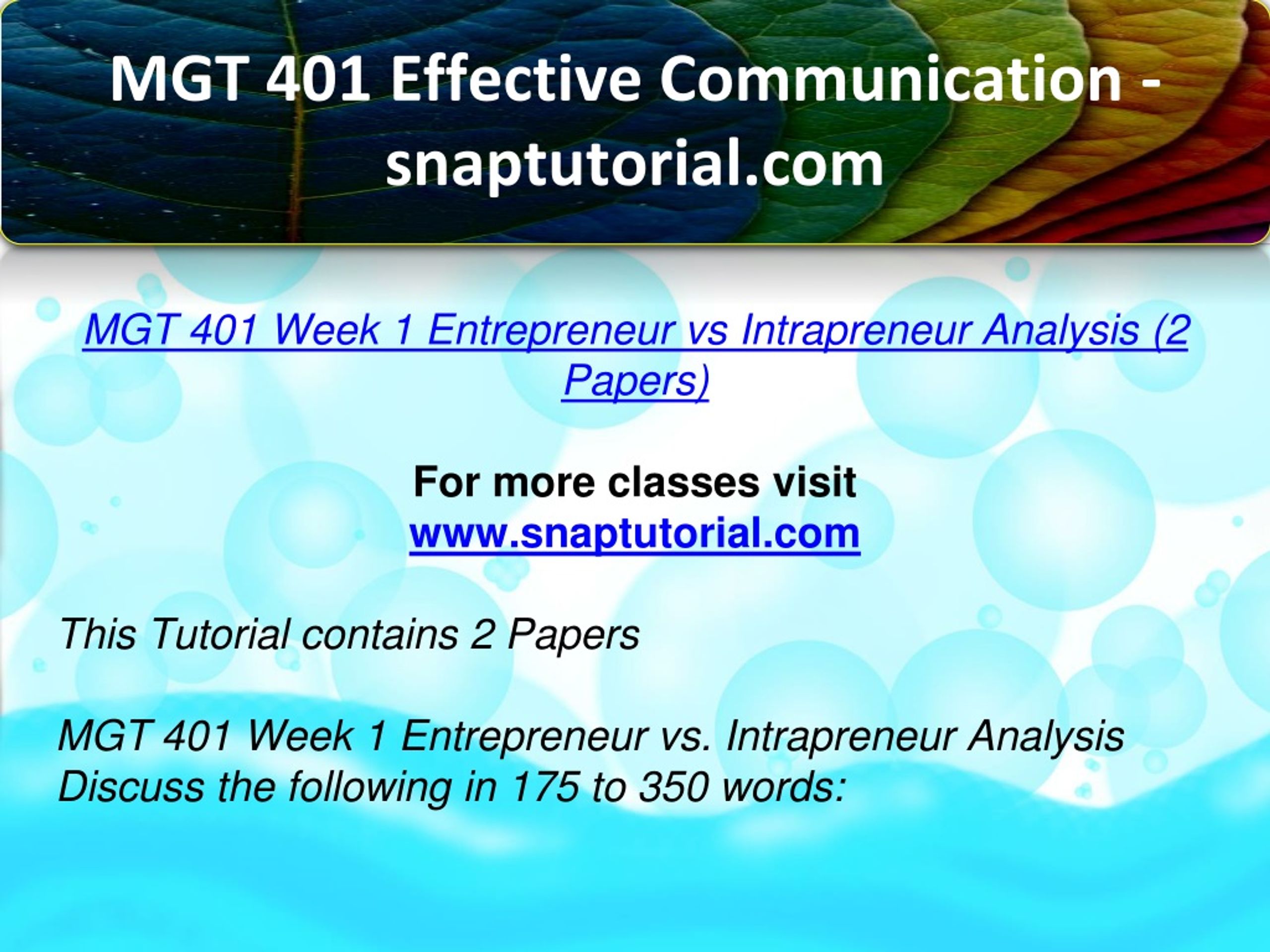 MGT 401 Effective Communication - snaptutorial.com

MGT 401 Week 1 Entrepreneur vs Intrapreneur Analysis (2 Papers)

For more classes visit
www.snaptutorial.com

This Tutorial contains 2 Papers

MGT 401 Week 1 Entrepreneur vs. Intrapreneur Analysis
Discuss the following in 175 to 350 words: